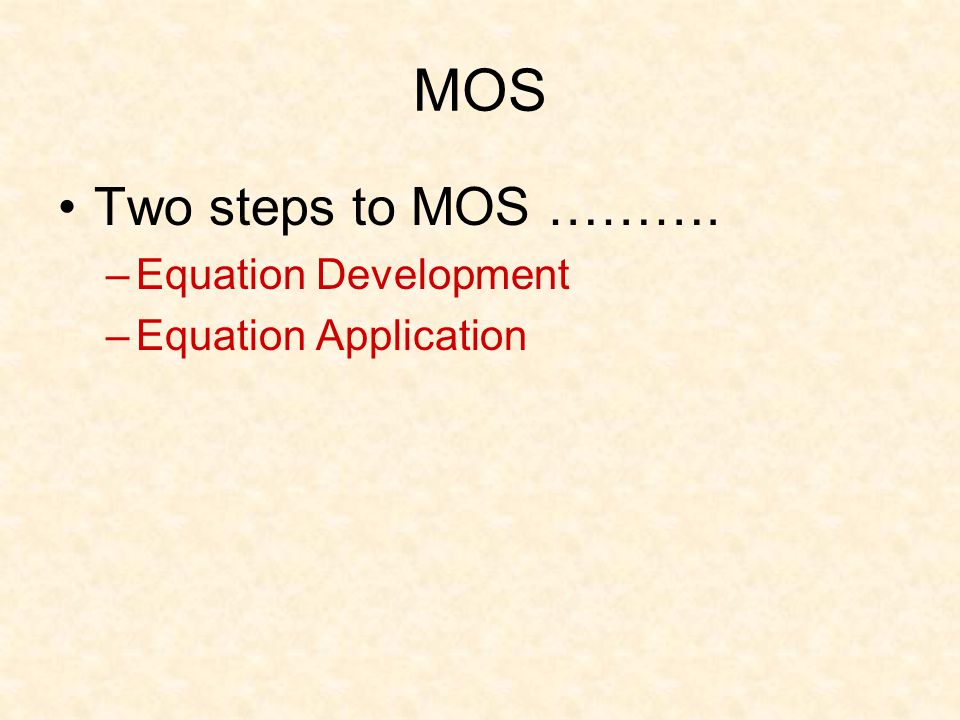 MOS

• Two steps to MOS ……….

– Equation Development
– Equation Application